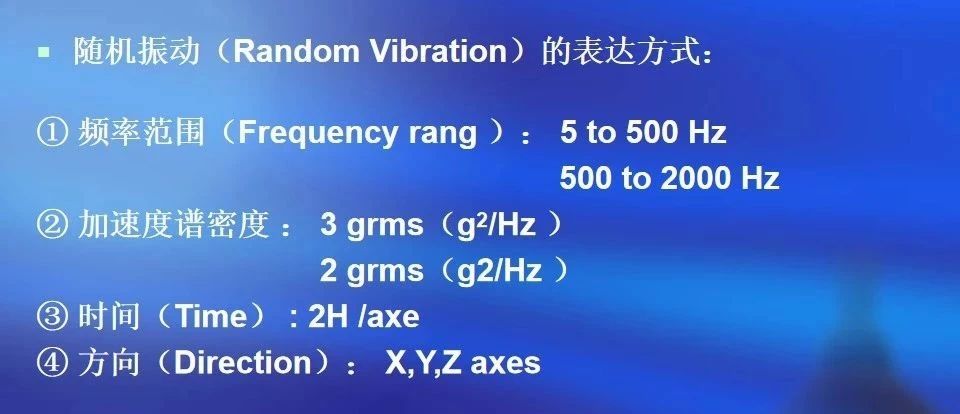 ▪ 随机振动（Random Vibration）的表达方式：

① 频率范围（Frequency rang ）： 5 to 500 Hz
500 to 2000 Hz

② 加速度谱密度： 3 grms（$g^2$/Hz ）
2 grms（g2/Hz ）

③ 时间（Time）：2H /axe

④ 方向（Direction）： X,Y,Z axes